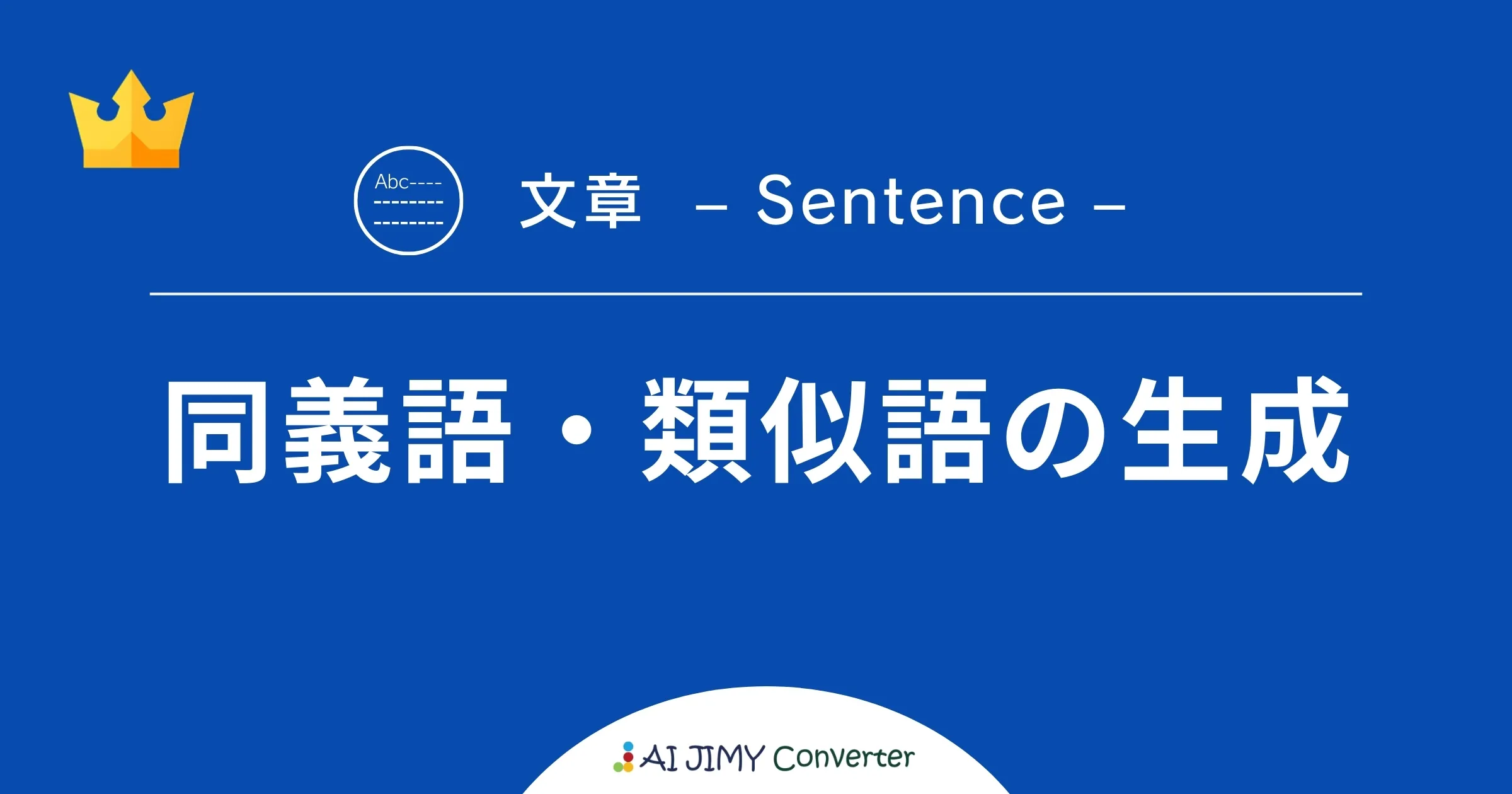 Abc----
--------
--------

文章 – Sentence –

同義語・類似語の生成

AI JIMY Converter